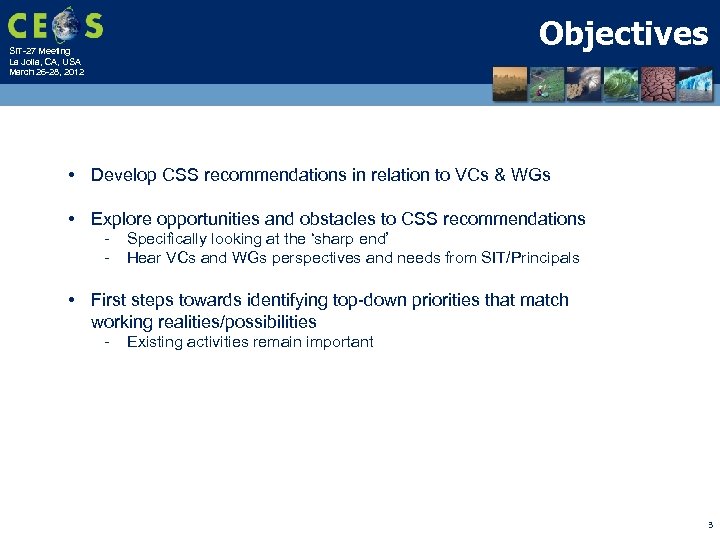 CEOS

SIT-27 Meeting
La Jolla, CA, USA
March 26-28, 2012

Objectives

• Develop CSS recommendations in relation to VCs & WGs

• Explore opportunities and obstacles to CSS recommendations
- Specifically looking at the 'sharp end'
- Hear VCs and WGs perspectives and needs from SIT/Principals

• First steps towards identifying top-down priorities that match working realities/possibilities
- Existing activities remain important

3